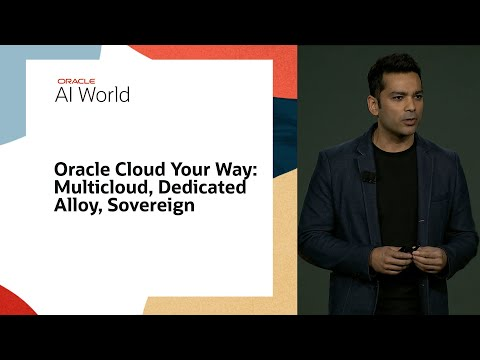 ORACLE
AI World

Oracle Cloud Your Way: Multicloud, Dedicated Alloy, Sovereign